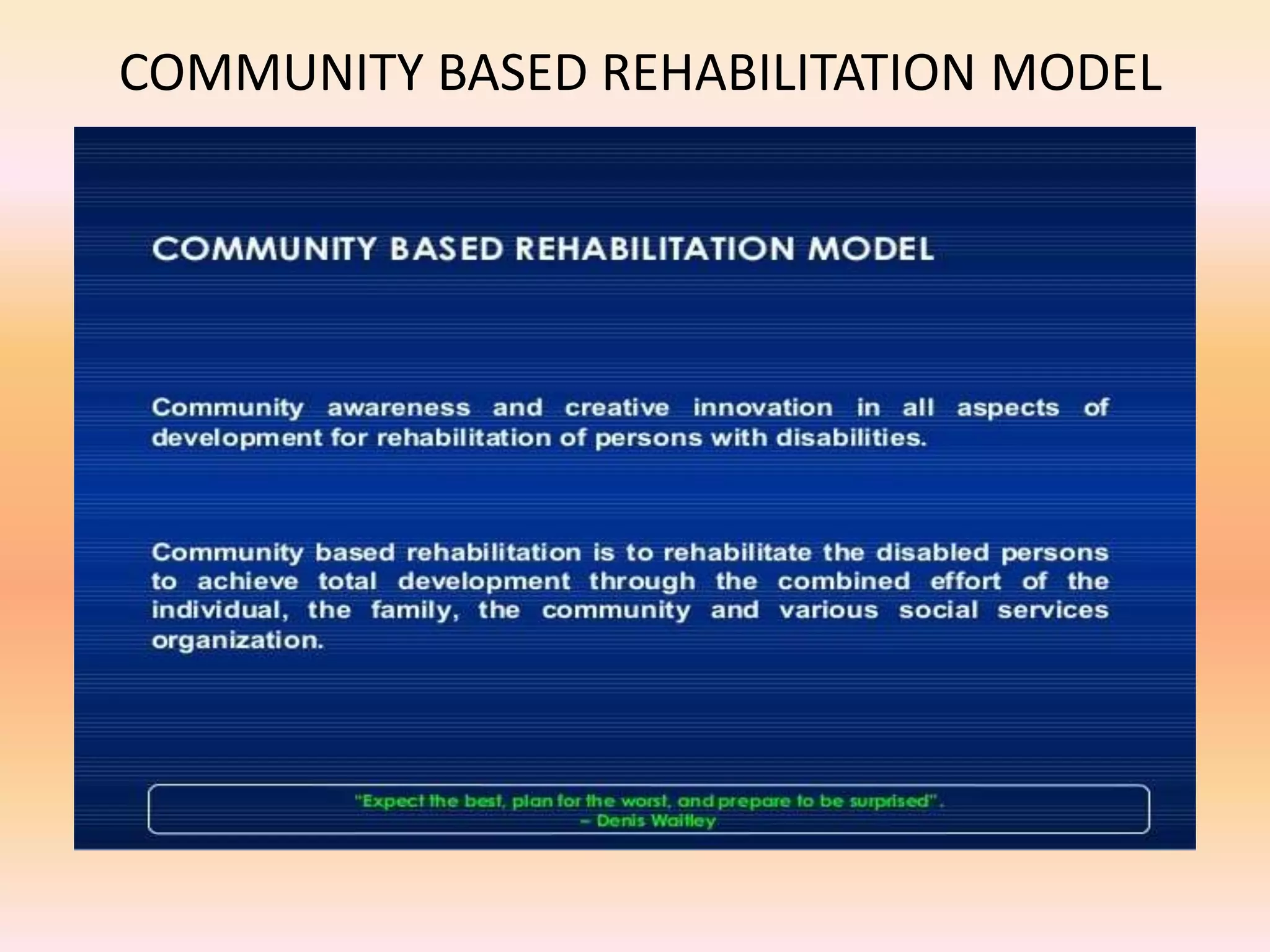 COMMUNITY BASED REHABILITATION MODEL

COMMUNITY BASED REHABILITATION MODEL

Community awareness and creative innovation in all aspects of development for rehabilitation of persons with disabilities.

Community based rehabilitation is to rehabilitate the disabled persons to achieve total development through the combined effort of the individual, the family, the community and various social services organization.

"Expect the best, plan for the worst, and prepare to be surprised".
– Denis Waitley